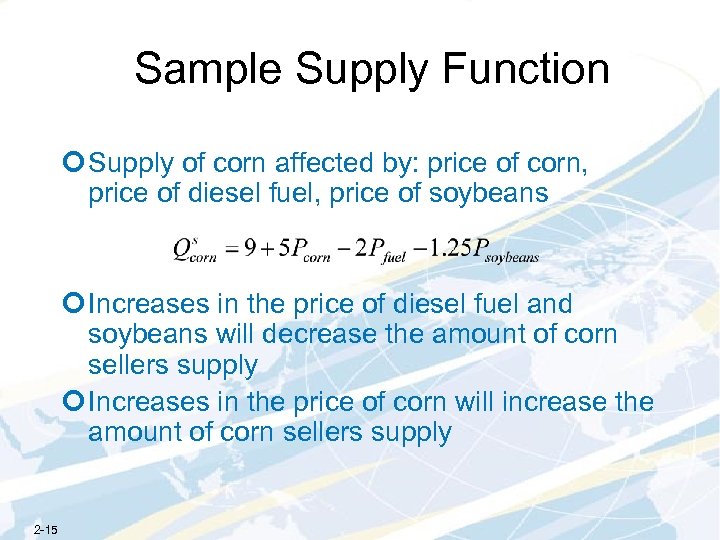 Sample Supply Function

Supply of corn affected by: price of corn, price of diesel fuel, price of soybeans

$Q^{s}_{corn} = 9 + 5P_{corn} - 2P_{fuel} - 1.25P_{soybeans}$

Increases in the price of diesel fuel and soybeans will decrease the amount of corn sellers supply

Increases in the price of corn will increase the amount of corn sellers supply

2-15